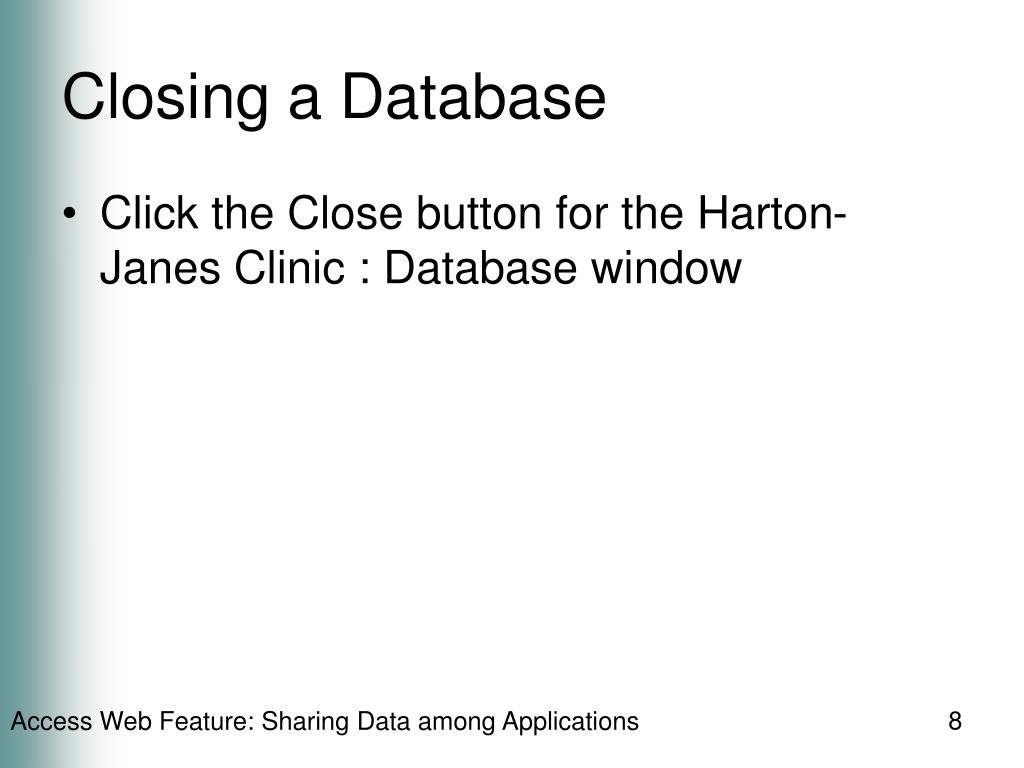 Closing a Database

• Click the Close button for the Harton-Janes Clinic : Database window

Access Web Feature: Sharing Data among Applications

8